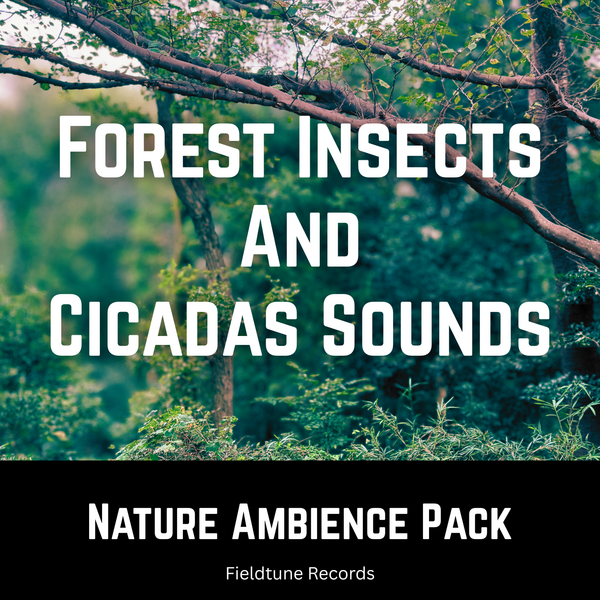 Forest Insects And Cicadas Sounds

Nature Ambience Pack

Fieldtune Records